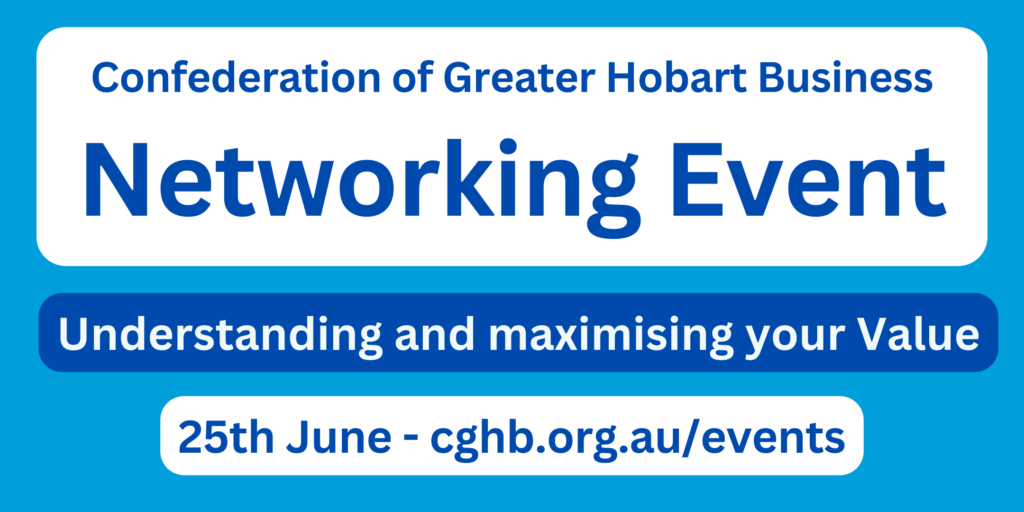 Confederation of Greater Hobart Business

Networking Event

Understanding and maximising your Value

25th June - cghb.org.au/events